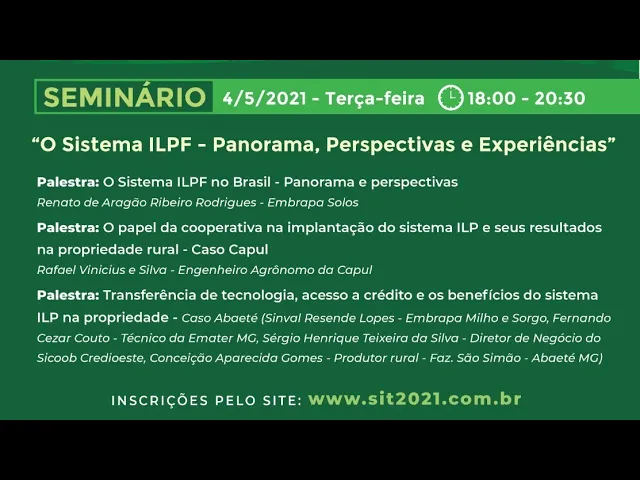 SEMINÁRIO 4/5/2021 - Terça-feira 18:00 - 20:30

"O Sistema ILPF - Panorama, Perspectivas e Experiências"

Palestra: O Sistema ILPF no Brasil - Panorama e perspectivas
Renato de Aragão Ribeiro Rodrigues - Embrapa Solos

Palestra: O papel da cooperativa na implantação do sistema ILP e seus resultados na propriedade rural - Caso Capul
Rafael Vinicius e Silva - Engenheiro Agrônomo da Capul

Palestra: Transferência de tecnologia, acesso a crédito e os benefícios do sistema ILP na propriedade - Caso Abaeté (Sinval Resende Lopes - Embrapa Milho e Sorgo, Fernando Cezar Couto - Técnico da Emater MG, Sérgio Henrique Teixeira da Silva - Diretor de Negócio do Sicoob Credioeste, Conceição Aparecida Gomes - Produtor rural - Faz. São Simão - Abaeté MG)

INSCRIÇÕES PELO SITE: www.sit2021.com.br